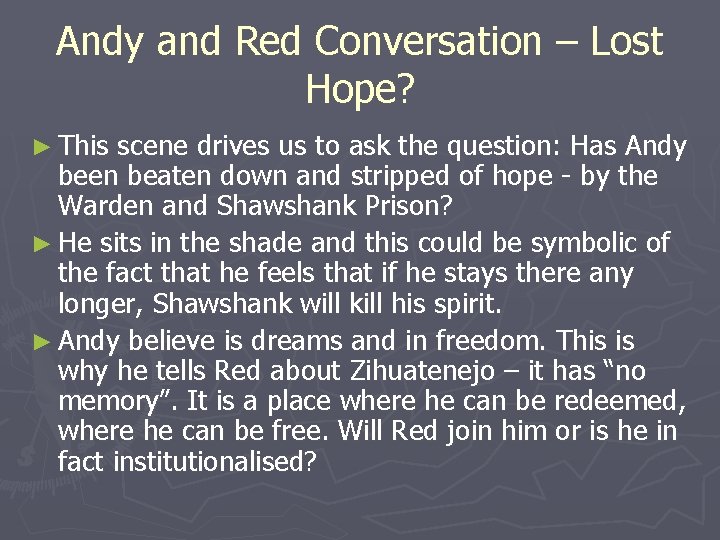 Andy and Red Conversation – Lost Hope?

► This scene drives us to ask the question: Has Andy been beaten down and stripped of hope - by the Warden and Shawshank Prison?

► He sits in the shade and this could be symbolic of the fact that he feels that if he stays there any longer, Shawshank will kill his spirit.

► Andy believe is dreams and in freedom. This is why he tells Red about Zihuatenejo – it has "no memory". It is a place where he can be redeemed, where he can be free. Will Red join him or is he in fact institutionalised?